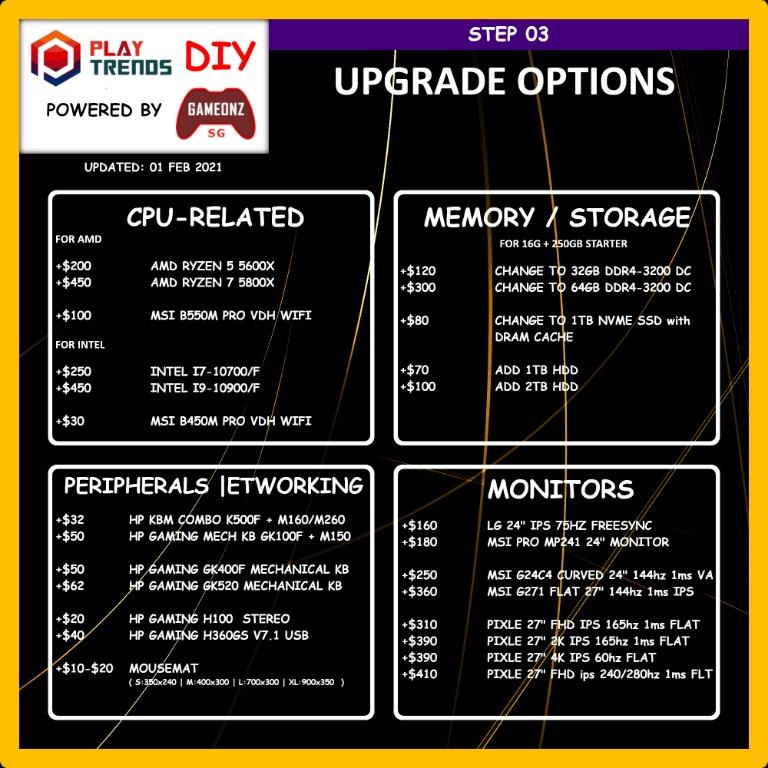 PLAY TRENDS DIY

POWERED BY GAMEONZ SG

STEP 03

UPGRADE OPTIONS

UPDATED: 01 FEB 2021

CPU-RELATED

FOR AMD

+$200 AMD RYZEN 5 5600X
+$450 AMD RYZEN 7 5800X

+$100 MSI B550M PRO VDH WIFI

FOR INTEL

+$250 INTEL I7-10700/F
+$450 INTEL I9-10900/F

+$30 MSI B450M PRO VDH WIFI

MEMORY / STORAGE

FOR 16G + 250GB STARTER

+$120 CHANGE TO 32GB DDR4-3200 DC
+$300 CHANGE TO 64GB DDR4-3200 DC

+$80 CHANGE TO 1TB NVME SSD with DRAM CACHE

+$70 ADD 1TB HDD
+$100 ADD 2TB HDD

PERIPHERALS |ETWORKING

+$32 HP KBM COMBO K500F + M160/M260
+$50 HP GAMING MECH KB GK100F + M150

+$50 HP GAMING GK400F MECHANICAL KB
+$62 HP GAMING GK520 MECHANICAL KB

+$20 HP GAMING H100 STEREO
+$40 HP GAMING H360GS V7.1 USB

+$10-$20 MOUSEMAT
( S:350x240 | M:400x300 | L:700x300 | XL:900x350 )

MONITORS

+$160 LG 24" IPS 75HZ FREESYNC
+$180 MSI PRO MP241 24" MONITOR

+$250 MSI G24C4 CURVED 24" 144hz 1ms VA
+$360 MSI G271 FLAT 27" 144hz 1ms IPS

+$310 PIXLE 27" FHD IPS 165hz 1ms FLAT
+$390 PIXLE 27" 2K IPS 165hz 1ms FLAT
+$390 PIXLE 27" 4K IPS 60hz FLAT
+$410 PIXLE 27" FHD ips 240/280hz 1ms FLT